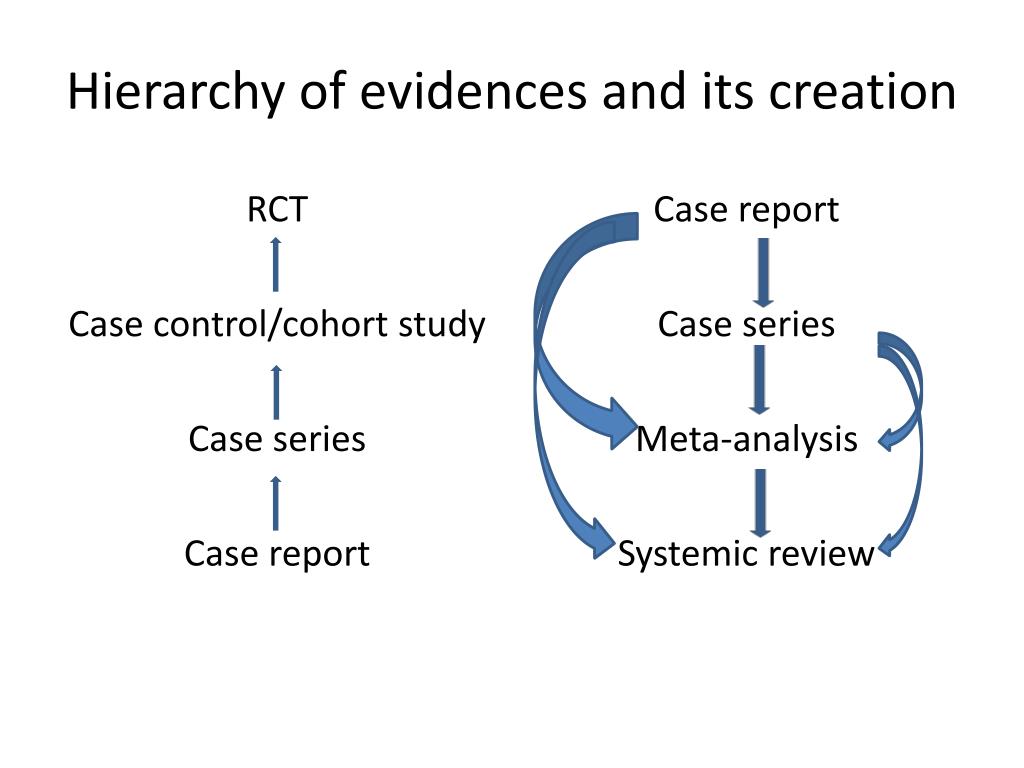 Hierarchy of evidences and its creation

RCT

Case control/cohort study

Case series

Case report

Case report

Case series

Meta-analysis

Systemic review